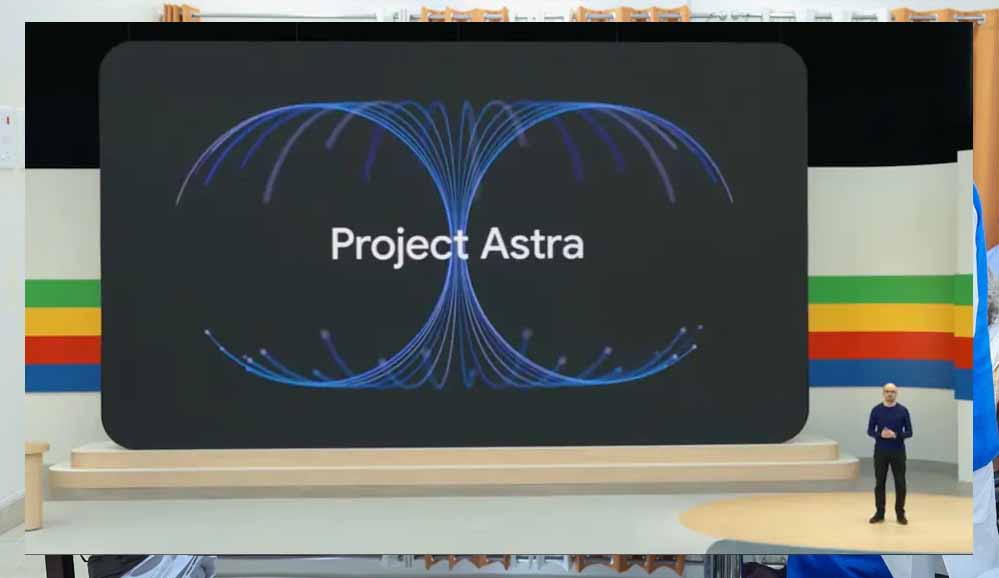 Project Astra